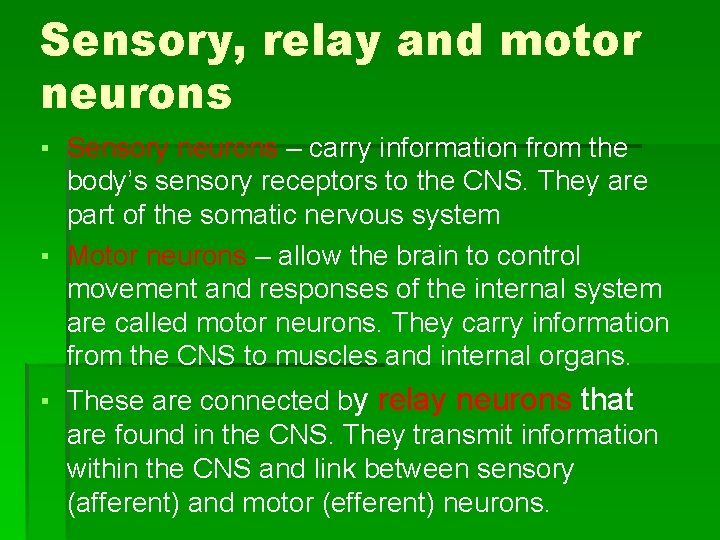 Sensory, relay and motor neurons

▪ Sensory neurons – carry information from the body's sensory receptors to the CNS. They are part of the somatic nervous system

▪ Motor neurons – allow the brain to control movement and responses of the internal system are called motor neurons. They carry information from the CNS to muscles and internal organs.

▪ These are connected by relay neurons that are found in the CNS. They transmit information within the CNS and link between sensory (afferent) and motor (efferent) neurons.